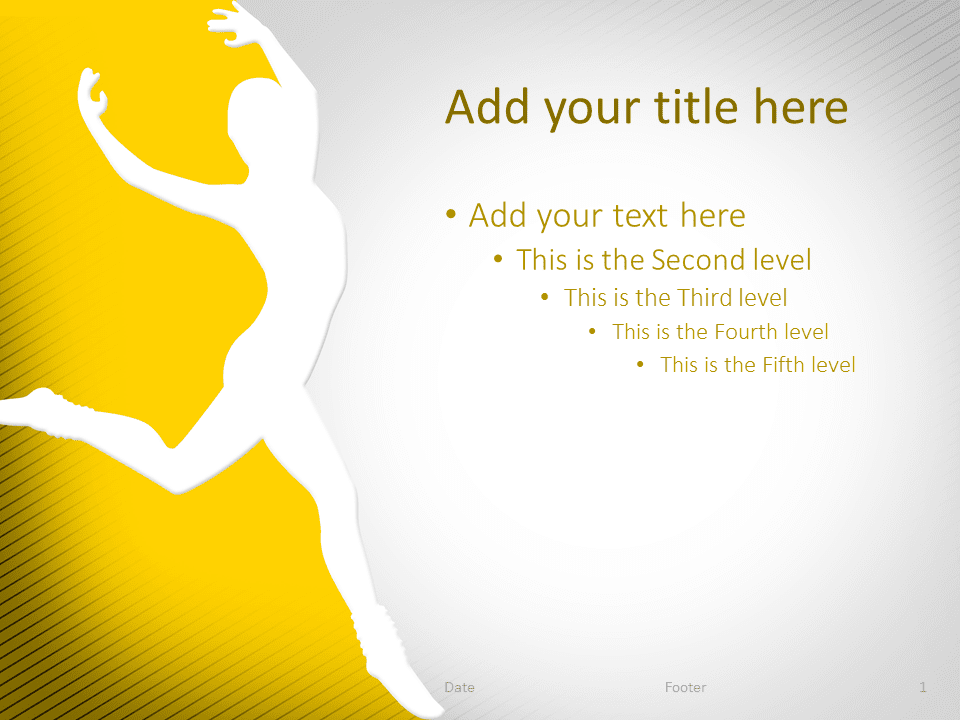 Add your title here

• Add your text here
 • This is the Second level
  • This is the Third level
   • This is the Fourth level
    • This is the Fifth level

Date Footer 1